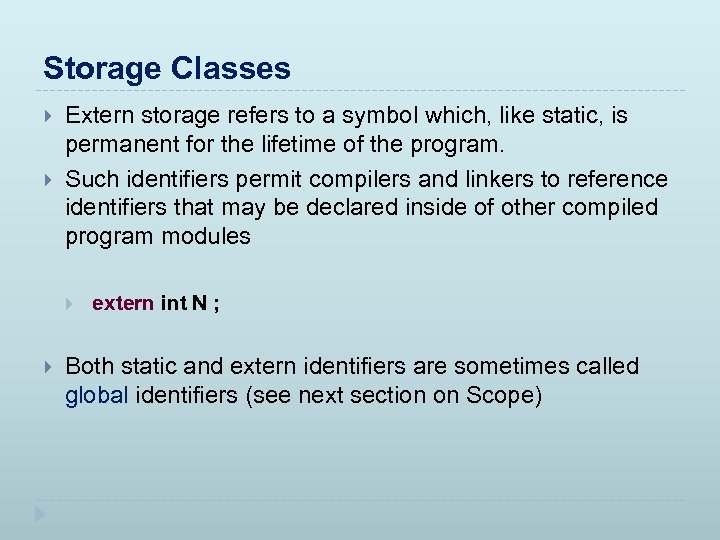 Storage Classes

Extern storage refers to a symbol which, like static, is permanent for the lifetime of the program.

Such identifiers permit compilers and linkers to reference identifiers that may be declared inside of other compiled program modules

extern int N ;

Both static and extern identifiers are sometimes called global identifiers (see next section on Scope)